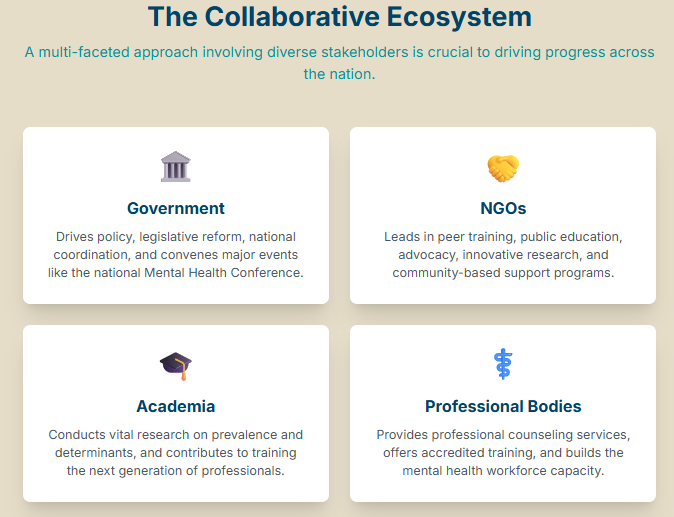 The Collaborative Ecosystem

A multi-faceted approach involving diverse stakeholders is crucial to driving progress across the nation.

Government

Drives policy, legislative reform, national coordination, and convenes major events like the national Mental Health Conference.

NGOs

Leads in peer training, public education, advocacy, innovative research, and community-based support programs.

Academia

Conducts vital research on prevalence and determinants, and contributes to training the next generation of professionals.

Professional Bodies

Provides professional counseling services, offers accredited training, and builds the mental health workforce capacity.